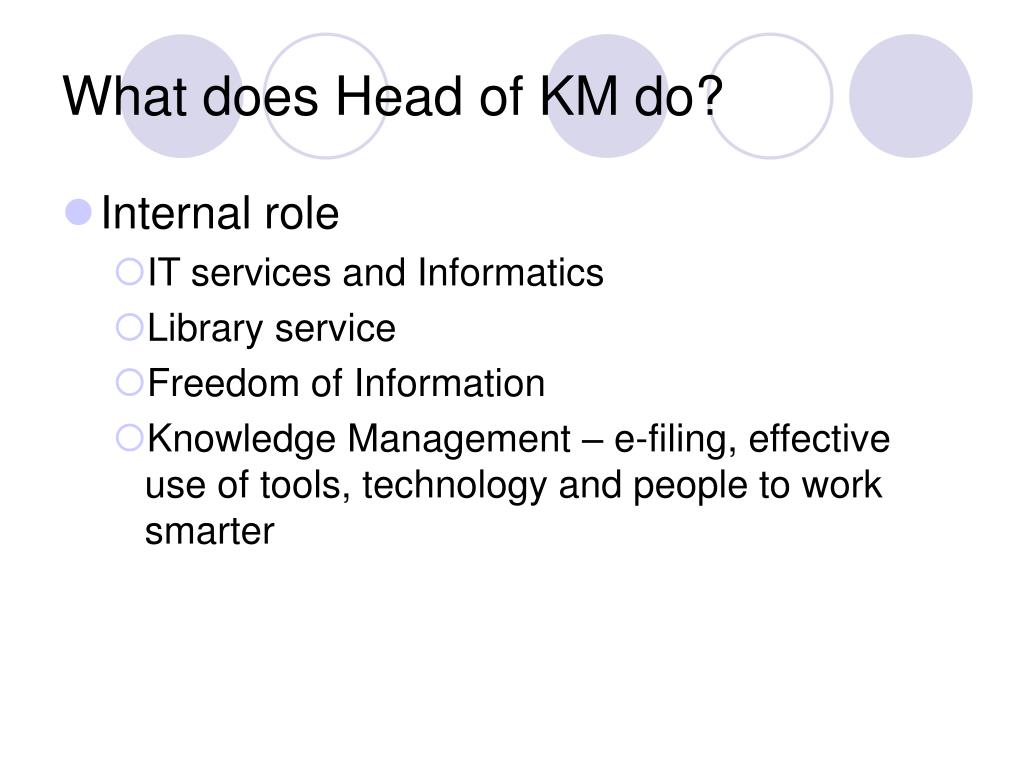 What does Head of KM do?

Internal role

IT services and Informatics

Library service

Freedom of Information

Knowledge Management – e-filing, effective use of tools, technology and people to work smarter